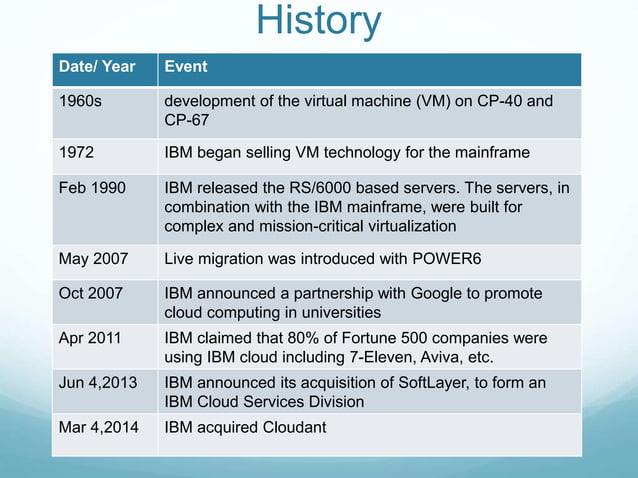 History

| Date/ Year | Event |
|---|---|
| 1960s | development of the virtual machine (VM) on CP-40 and CP-67 |
| 1972 | IBM began selling VM technology for the mainframe |
| Feb 1990 | IBM released the RS/6000 based servers. The servers, in combination with the IBM mainframe, were built for complex and mission-critical virtualization |
| May 2007 | Live migration was introduced with POWER6 |
| Oct 2007 | IBM announced a partnership with Google to promote cloud computing in universities |
| Apr 2011 | IBM claimed that 80% of Fortune 500 companies were using IBM cloud including 7-Eleven, Aviva, etc. |
| Jun 4,2013 | IBM announced its acquisition of SoftLayer, to form an IBM Cloud Services Division |
| Mar 4,2014 | IBM acquired Cloudant |